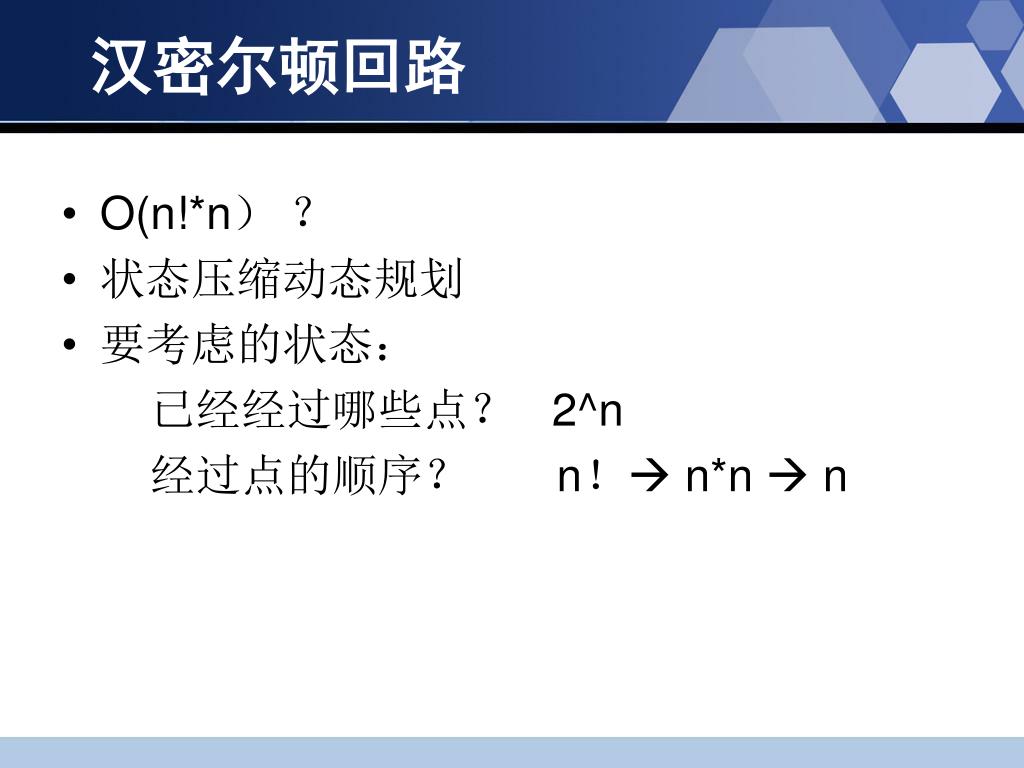 汉密尔顿回路

• O(n!*n）？
• 状态压缩动态规划
• 要考虑的状态：
已经经过哪些点？ 2^n
经过点的顺序？ n！ → n*n → n